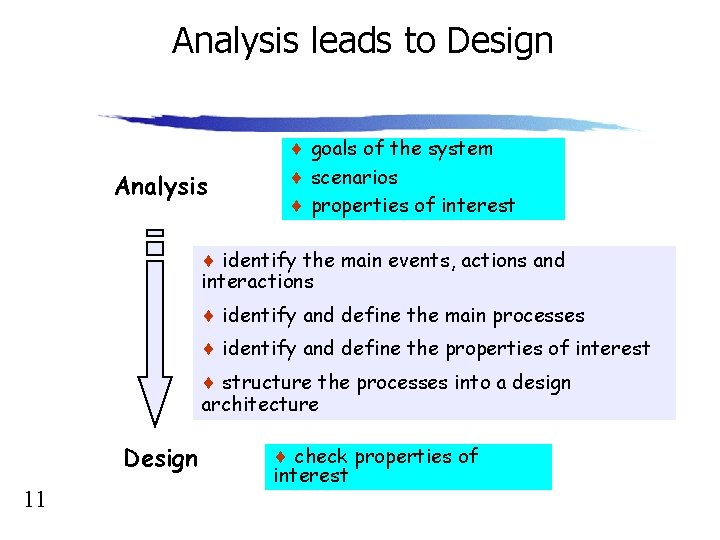 Analysis leads to Design

Analysis

♦ goals of the system
♦ scenarios
♦ properties of interest

♦ identify the main events, actions and interactions
♦ identify and define the main processes
♦ identify and define the properties of interest
♦ structure the processes into a design architecture

Design

♦ check properties of interest

11